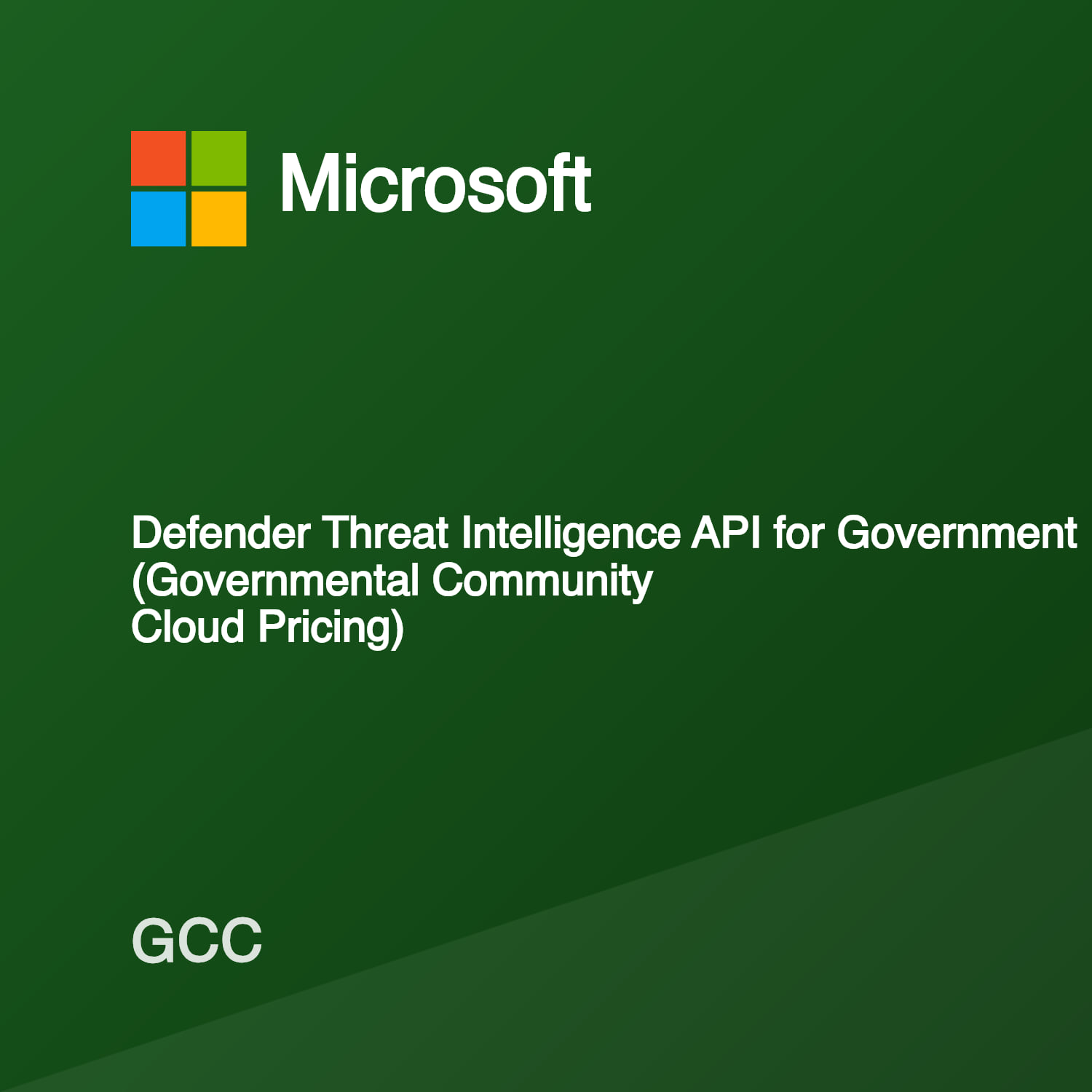 Microsoft

Defender Threat Intelligence API for Government (Governmental Community Cloud Pricing)

GCC